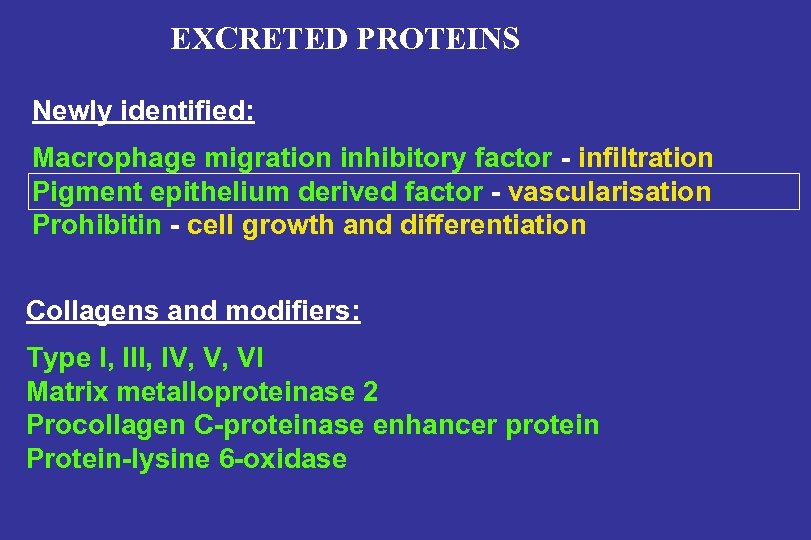 EXCRETED PROTEINS

Newly identified:

Macrophage migration inhibitory factor - infiltration
Pigment epithelium derived factor - vascularisation
Prohibitin - cell growth and differentiation

Collagens and modifiers:

Type I, III, IV, V, VI
Matrix metalloproteinase 2
Procollagen C-proteinase enhancer protein
Protein-lysine 6-oxidase